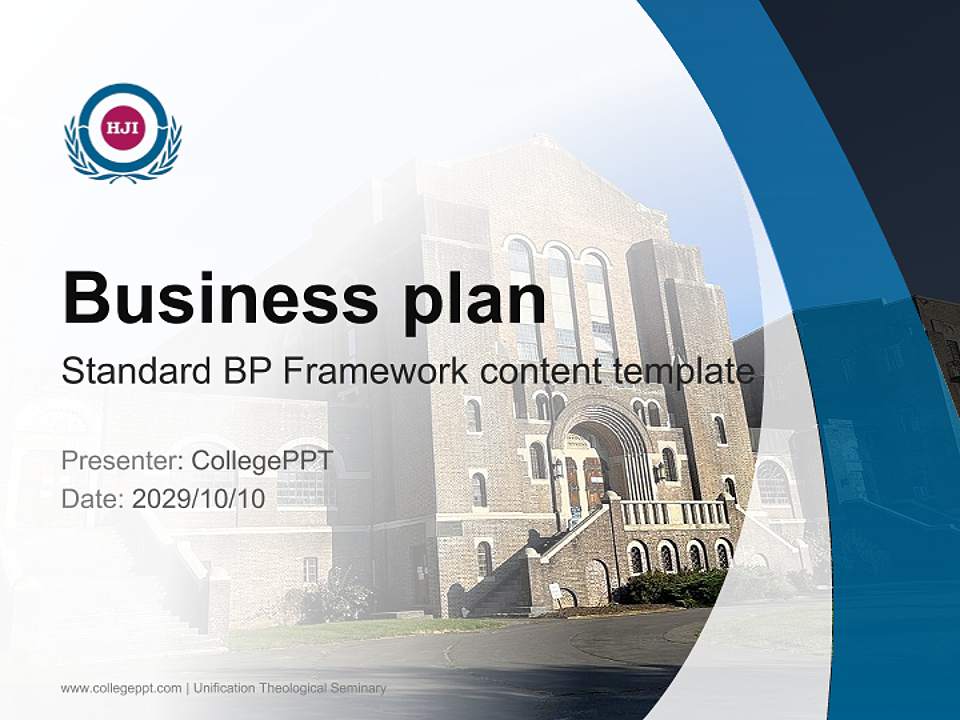 HJI

Business plan

Standard BP Framework content template

Presenter: CollegePPT
Date: 2029/10/10

www.collegeppt.com | Unification Theological Seminary